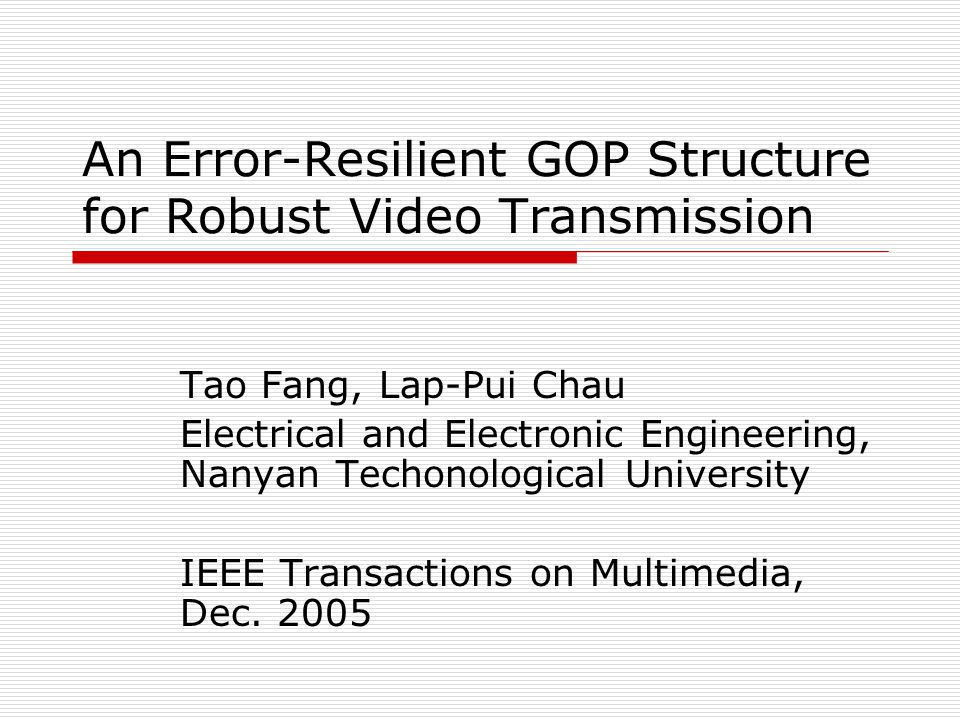 An Error-Resilient GOP Structure for Robust Video Transmission

Tao Fang, Lap-Pui Chau

Electrical and Electronic Engineering, Nanyan Techonological University

IEEE Transactions on Multimedia, Dec. 2005